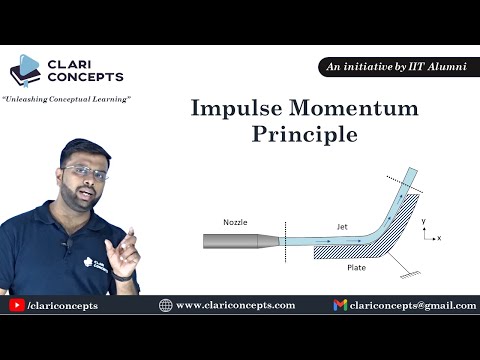 CLARI CONCEPTS

"Unleashing Conceptual Learning"

An initiative by IIT Alumni

Impulse Momentum Principle

Nozzle

Jet

Plate

y

x

CLARI CONCEPTS

/clariconcepts

www.clariconcepts.com

clariconcepts@gmail.com